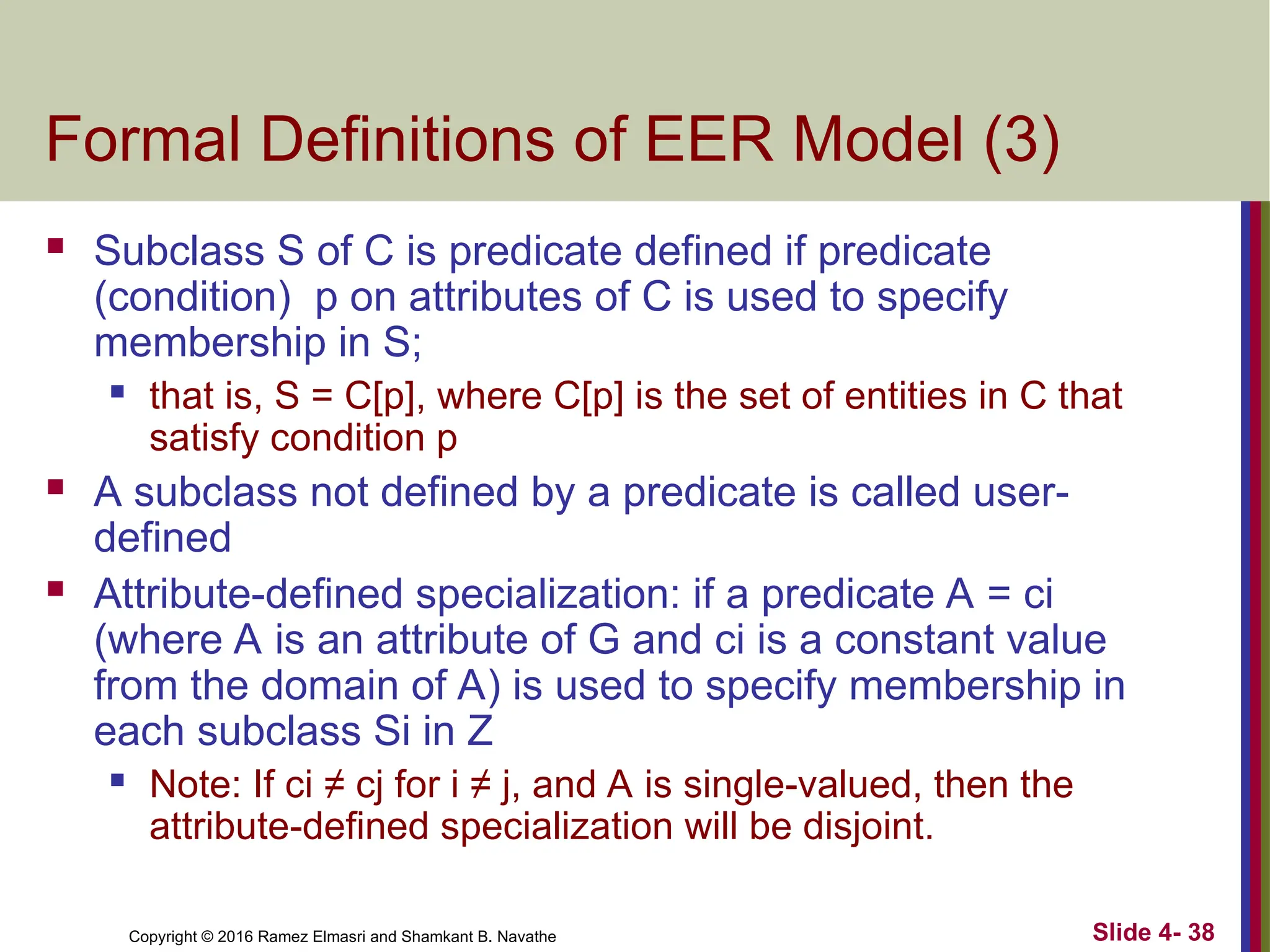 Formal Definitions of EER Model (3)

- Subclass S of C is predicate defined if predicate (condition) p on attributes of C is used to specify membership in S;
  - that is, S = C[p], where C[p] is the set of entities in C that satisfy condition p
- A subclass not defined by a predicate is called user-defined
- Attribute-defined specialization: if a predicate A = ci (where A is an attribute of G and ci is a constant value from the domain of A) is used to specify membership in each subclass Si in Z
  - Note: If ci ≠ cj for i ≠ j, and A is single-valued, then the attribute-defined specialization will be disjoint.

Copyright © 2016 Ramez Elmasri and Shamkant B. Navathe

Slide 4- 38